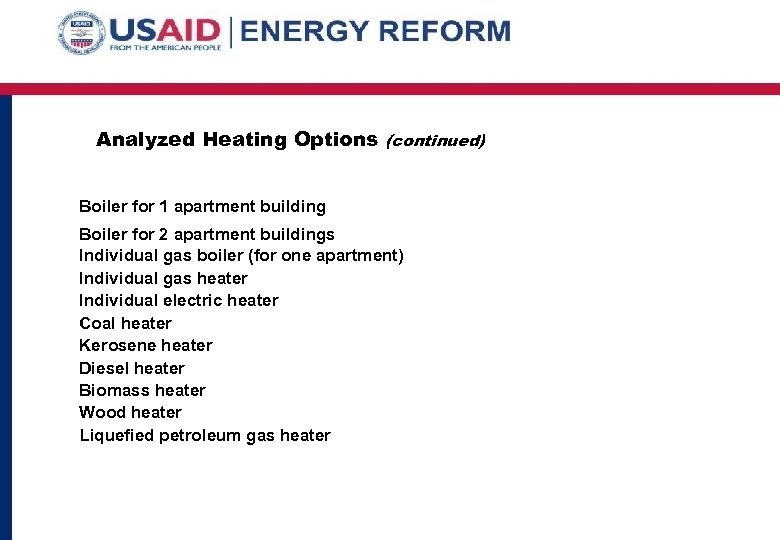 USAID FROM THE AMERICAN PEOPLE | ENERGY REFORM

Analyzed Heating Options (continued)

Boiler for 1 apartment building
Boiler for 2 apartment buildings
Individual gas boiler (for one apartment)
Individual gas heater
Individual electric heater
Coal heater
Kerosene heater
Diesel heater
Biomass heater
Wood heater
Liquefied petroleum gas heater